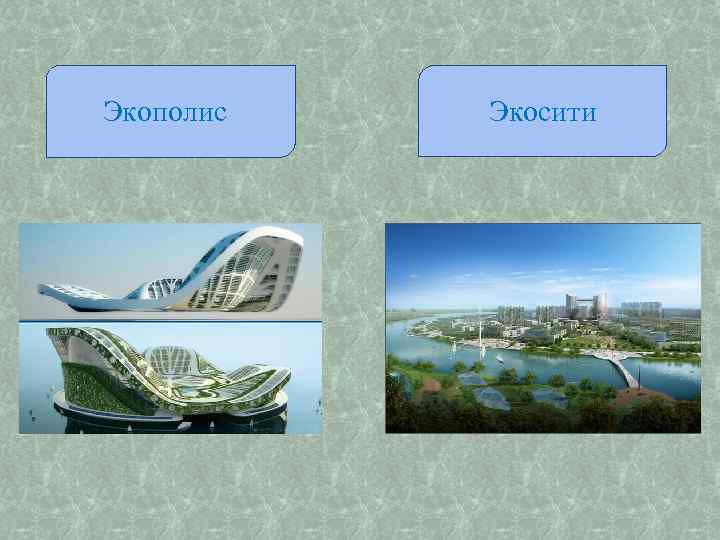 Экополис

Экосити